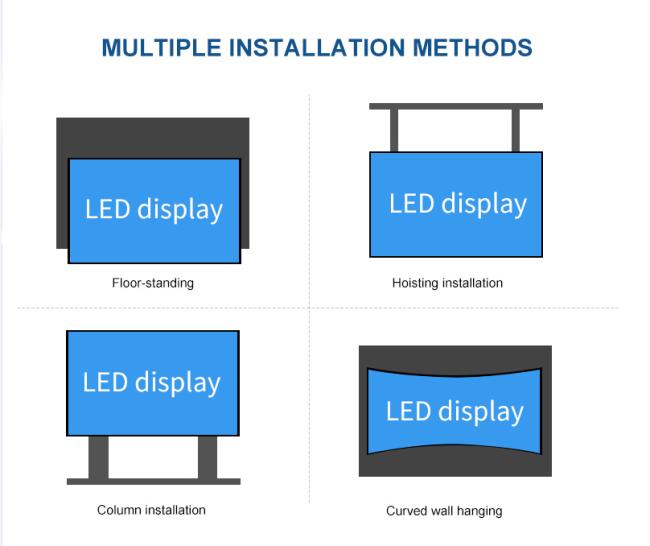 MULTIPLE INSTALLATION METHODS

LED display

Floor-standing

LED display

Hoisting installation

LED display

Column installation

LED display

Curved wall hanging